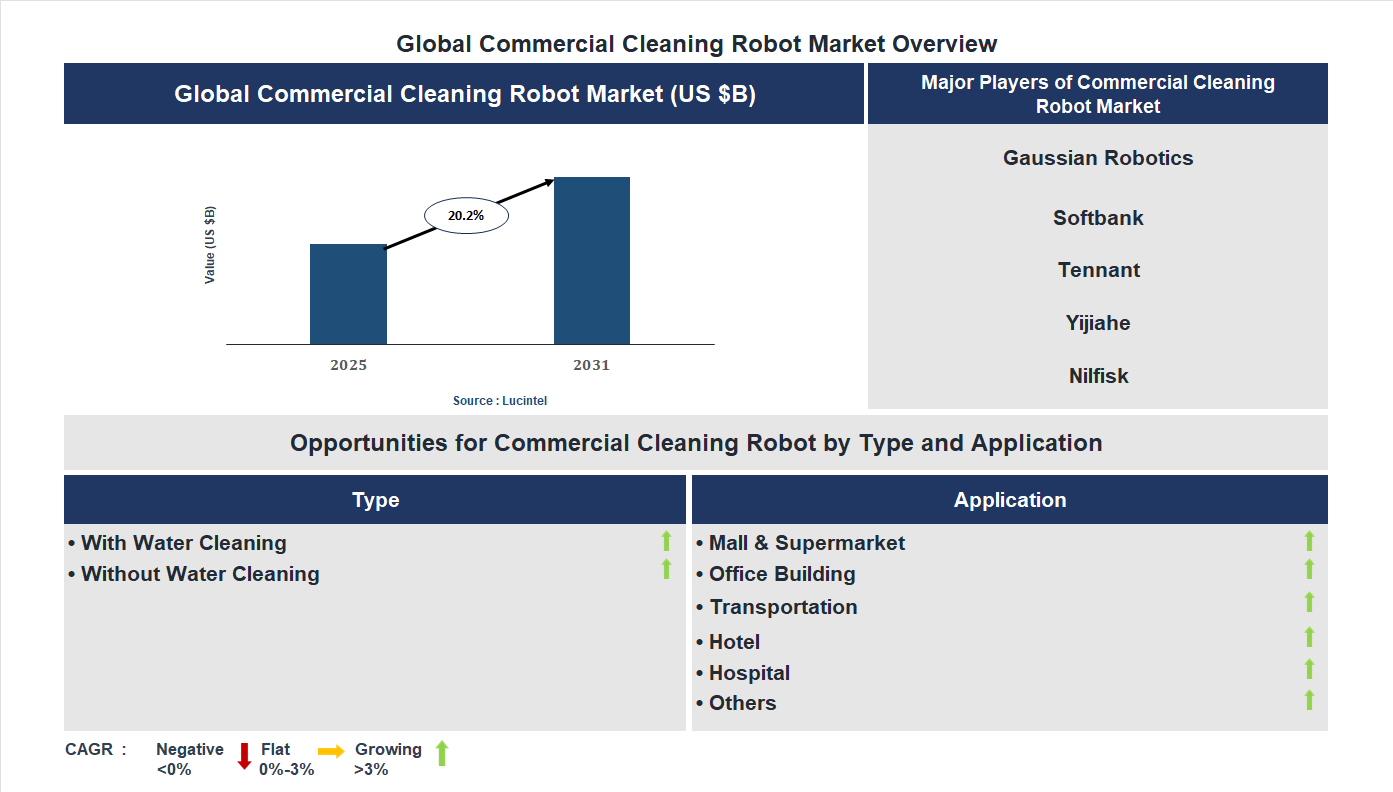 Global Commercial Cleaning Robot Market Overview

Global Commercial Cleaning Robot Market (US $B)

Value (US $B)

20.2%

2025

2031

Source : Lucintel

Major Players of Commercial Cleaning Robot Market

Gaussian Robotics

Softbank

Tennant

Yijiahe

Nilfisk

Opportunities for Commercial Cleaning Robot by Type and Application

Type

• With Water Cleaning
• Without Water Cleaning

Application

• Mall & Supermarket
• Office Building
• Transportation
• Hotel
• Hospital
• Others

CAGR : Negative <0% Flat 0%-3% Growing >3%